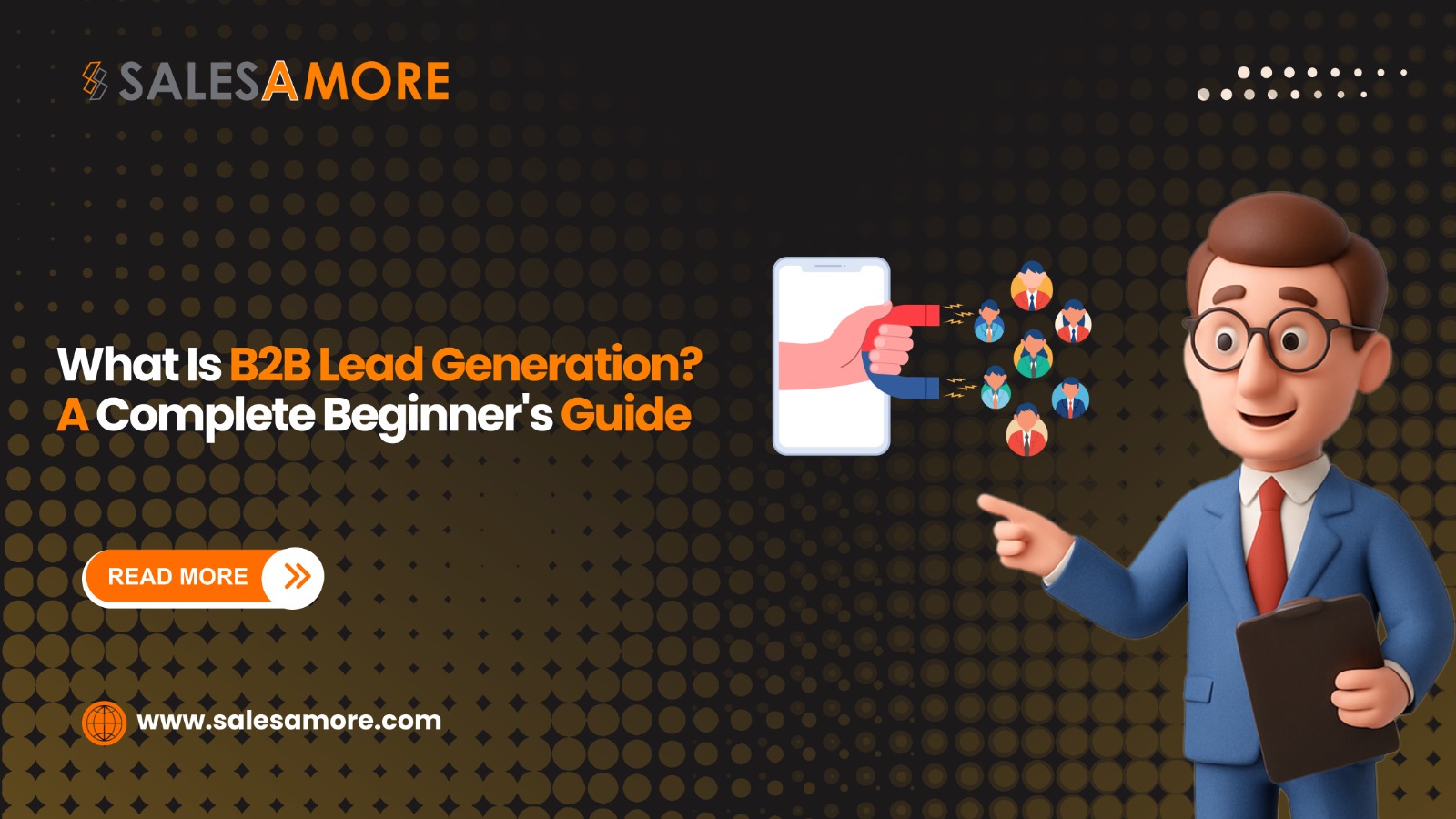 SALESAMORE

What Is B2B Lead Generation?
A Complete Beginner's Guide

READ MORE

www.salesamore.com